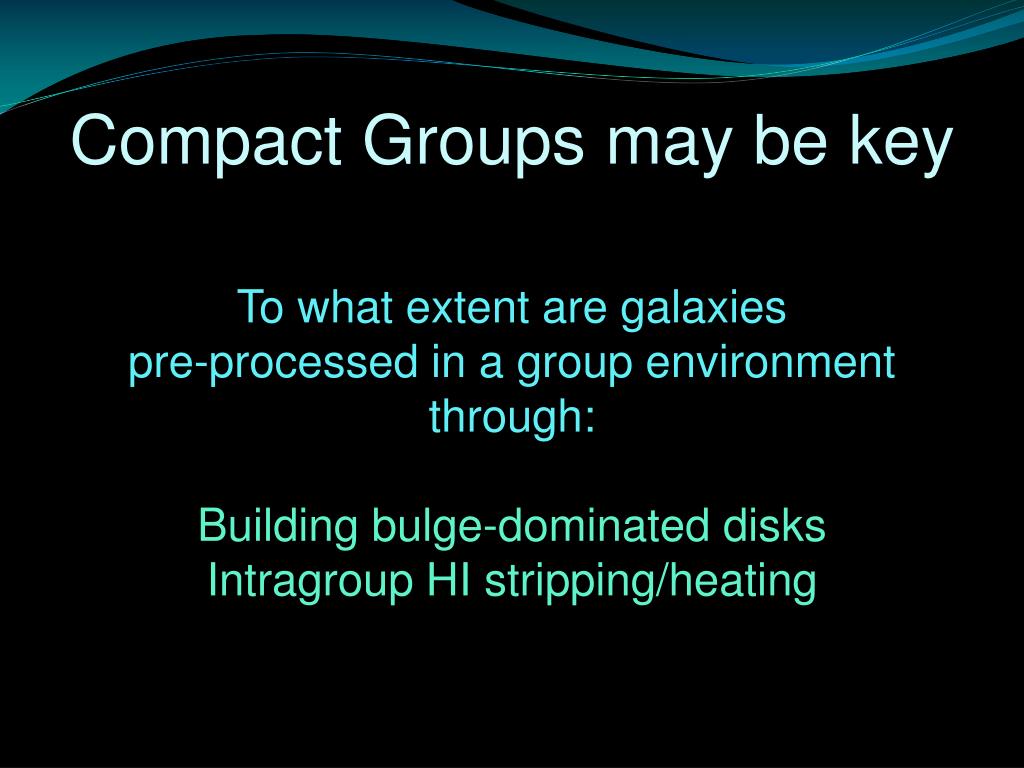 Compact Groups may be key

To what extent are galaxies pre-processed in a group environment through:

Building bulge-dominated disks
Intragroup HI stripping/heating